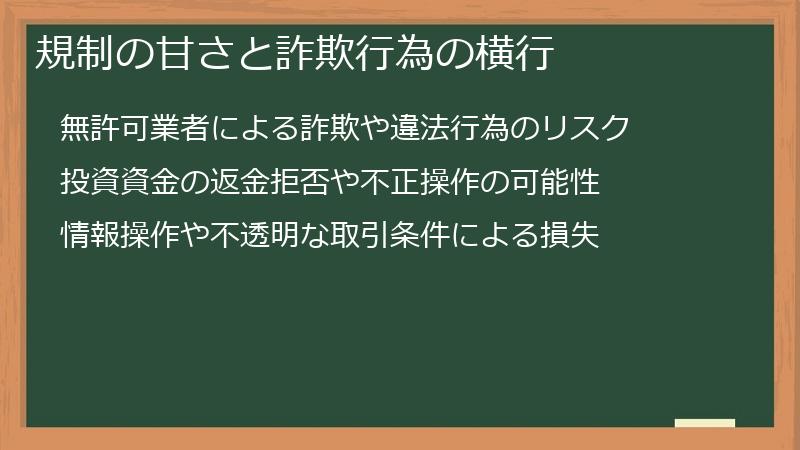 規制の甘さと詐欺行為の横行

無許可業者による詐欺や違法行為のリスク

投資資金の返金拒否や不正操作の可能性

情報操作や不透明な取引条件による損失